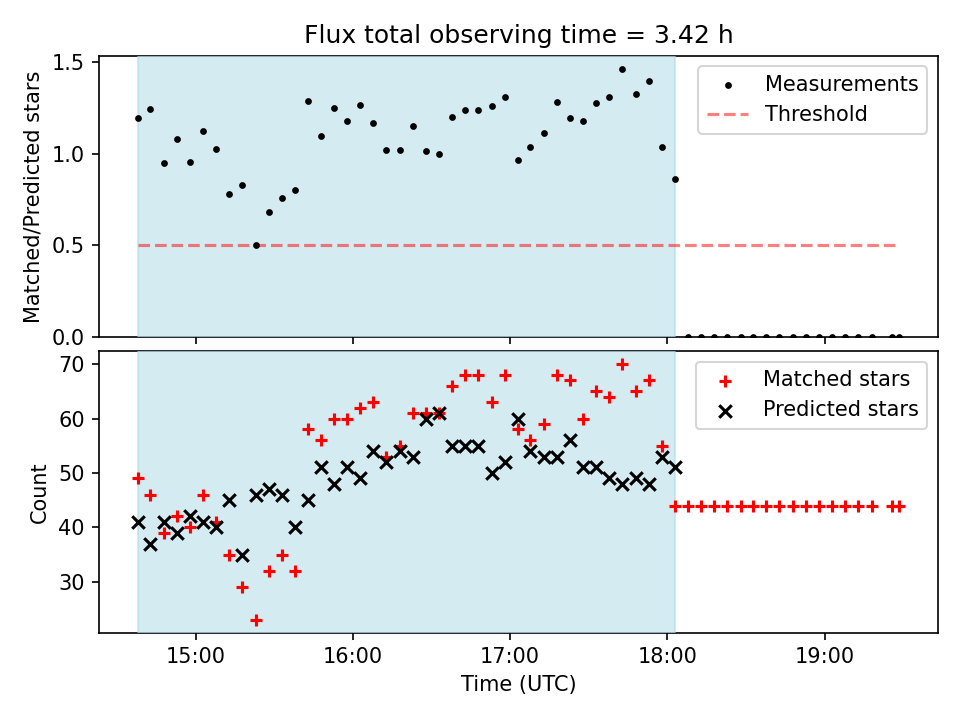 Flux total observing time = 3.42 h

Matched/Predicted stars

1.5
1.0
0.5
0.0

Measurements
Threshold

Count

70
60
50
40
30

Matched stars
Predicted stars

15:00
16:00
17:00
18:00
19:00

Time (UTC)